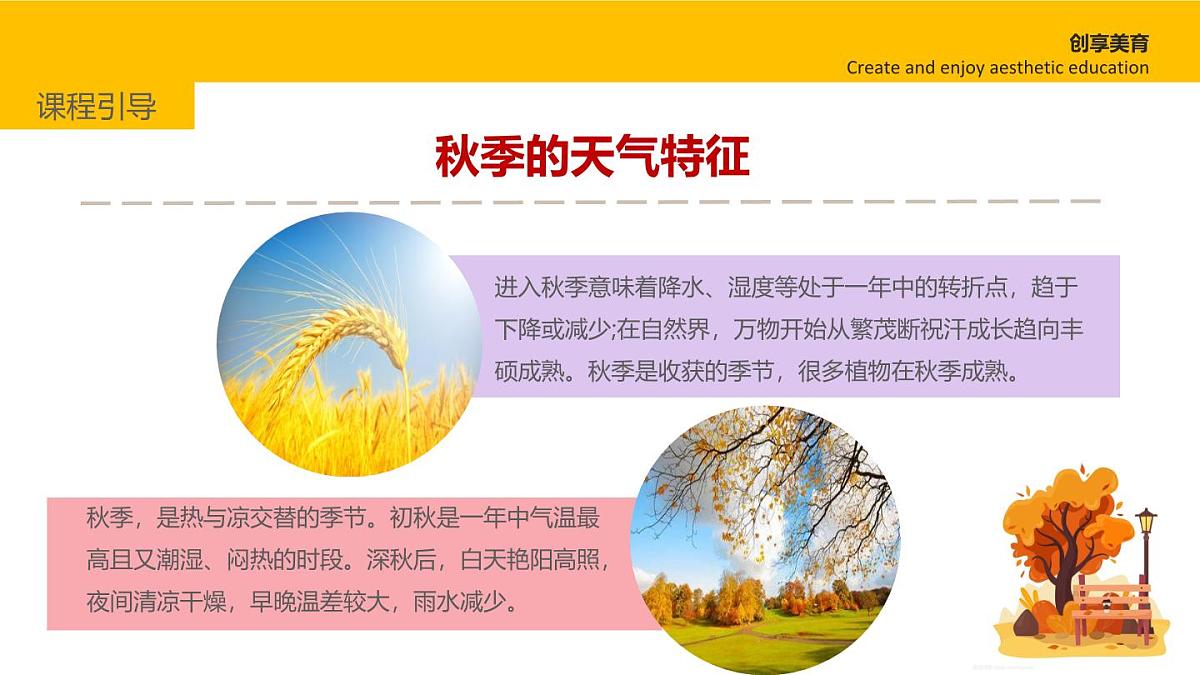 创享美育
Create and enjoy aesthetic education

课程引导

秋季的天气特征

进入秋季意味着降水、湿度等处于一年中的转折点，趋于下降或减少;在自然界，万物开始从繁茂断祝汗成长趋向丰硕成熟。秋季是收获的季节，很多植物在秋季成熟。

秋季，是热与凉交替的季节。初秋是一年中气温最高且又潮湿、闷热的时段。深秋后，白天艳阳高照，夜间清凉干燥，早晚温差较大，雨水减少。